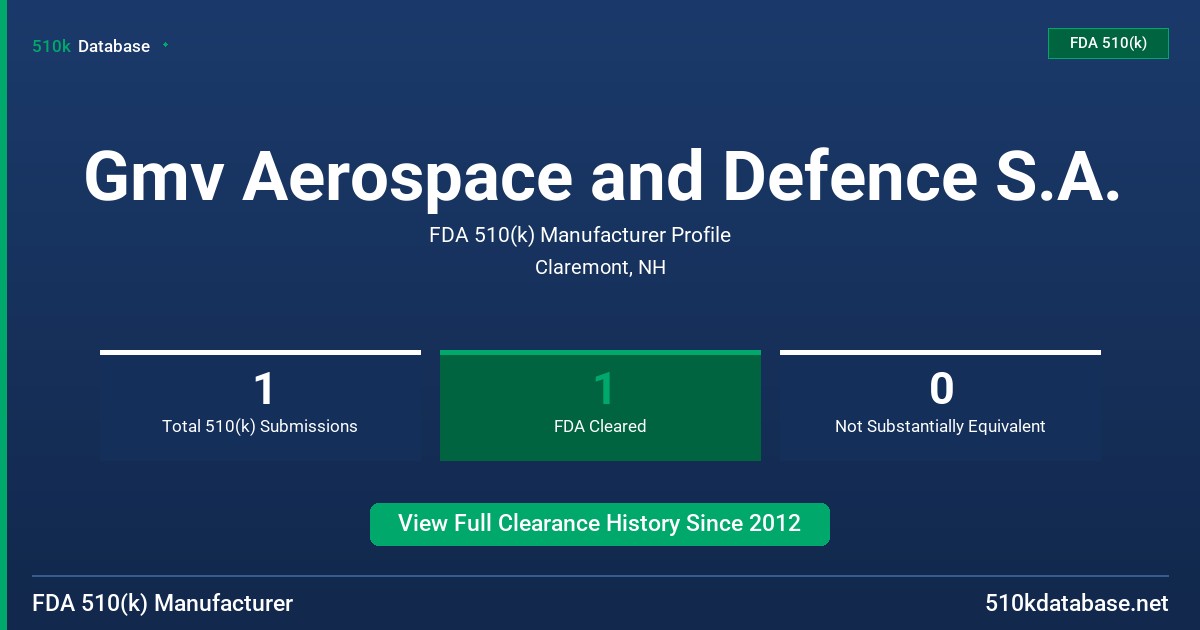 510k Database

FDA 510(k)

Gmv Aerospace and Defence S.A.

FDA 510(k) Manufacturer Profile

Claremont, NH

1
Total 510(k) Submissions

1
FDA Cleared

0
Not Substantially Equivalent

View Full Clearance History Since 2012

FDA 510(k) Manufacturer

510kdatabase.net